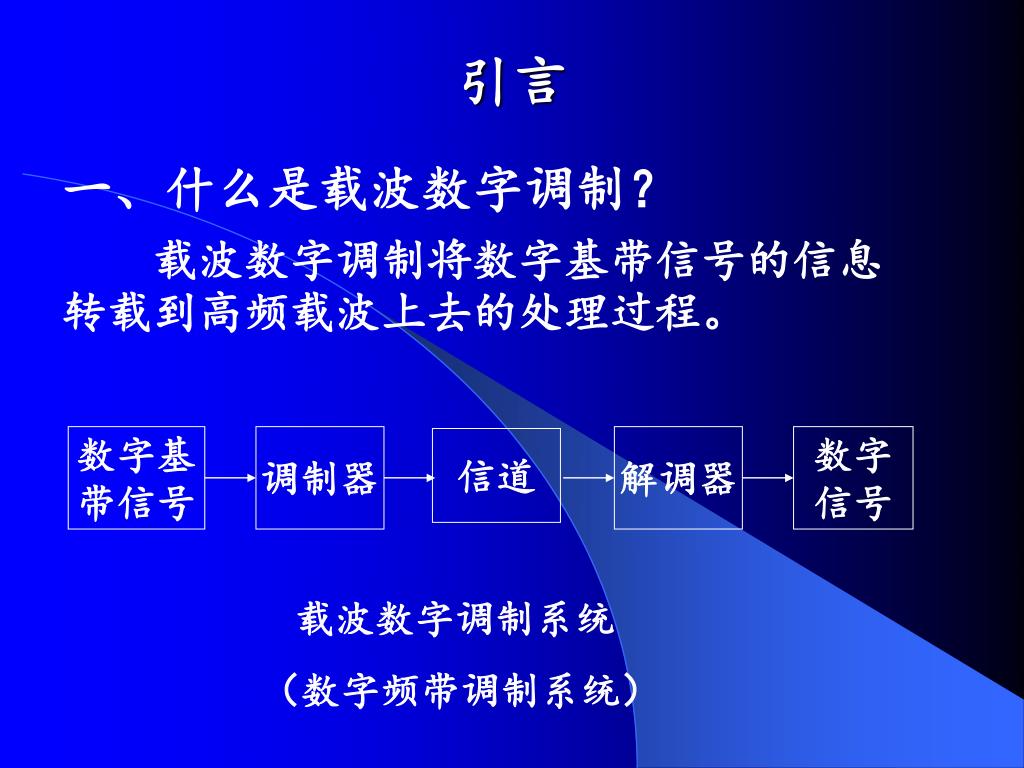 引言

一、什么是载波数字调制？

载波数字调制将数字基带信号的信息转载到高频载波上去的处理过程。

数字基带信号

调制器

信道

解调器

数字信号

载波数字调制系统

（数字频带调制系统）